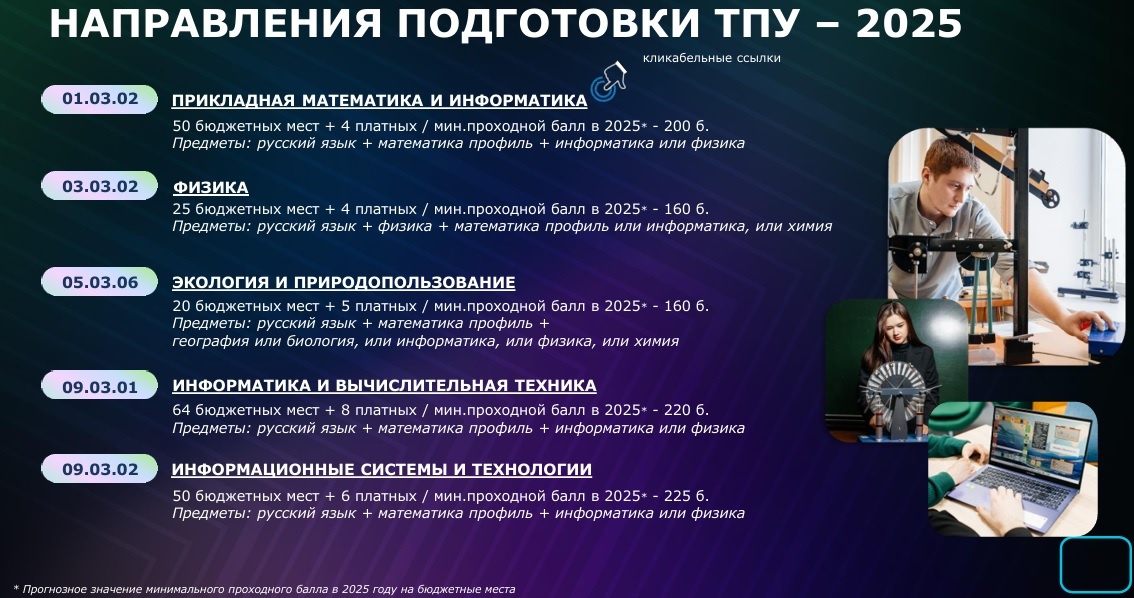 НАПРАВЛЕНИЯ ПОДГОТОВКИ ТПУ – 2025

кликабельные ссылки

01.03.02 ПРИКЛАДНАЯ МАТЕМАТИКА И ИНФОРМАТИКА
50 бюджетных мест + 4 платных / мин.проходной балл в 2025* - 200 б.
Предметы: русский язык + математика профиль + информатика или физика

03.03.02 ФИЗИКА
25 бюджетных мест + 4 платных / мин.проходной балл в 2025* - 160 б.
Предметы: русский язык + физика + математика профиль или информатика, или химия

05.03.06 ЭКОЛОГИЯ И ПРИРОДОПОЛЬЗОВАНИЕ
20 бюджетных мест + 5 платных / мин.проходной балл в 2025* - 160 б.
Предметы: русский язык + математика профиль + география или биология, или информатика, или физика, или химия

09.03.01 ИНФОРМАТИКА И ВЫЧИСЛИТЕЛЬНАЯ ТЕХНИКА
64 бюджетных мест + 8 платных / мин.проходной балл в 2025* - 220 б.
Предметы: русский язык + математика профиль + информатика или физика

09.03.02 ИНФОРМАЦИОННЫЕ СИСТЕМЫ И ТЕХНОЛОГИИ
50 бюджетных мест + 6 платных / мин.проходной балл в 2025* - 225 б.
Предметы: русский язык + математика профиль + информатика или физика

* Прогнозное значение минимального проходного балла в 2025 году на бюджетные места